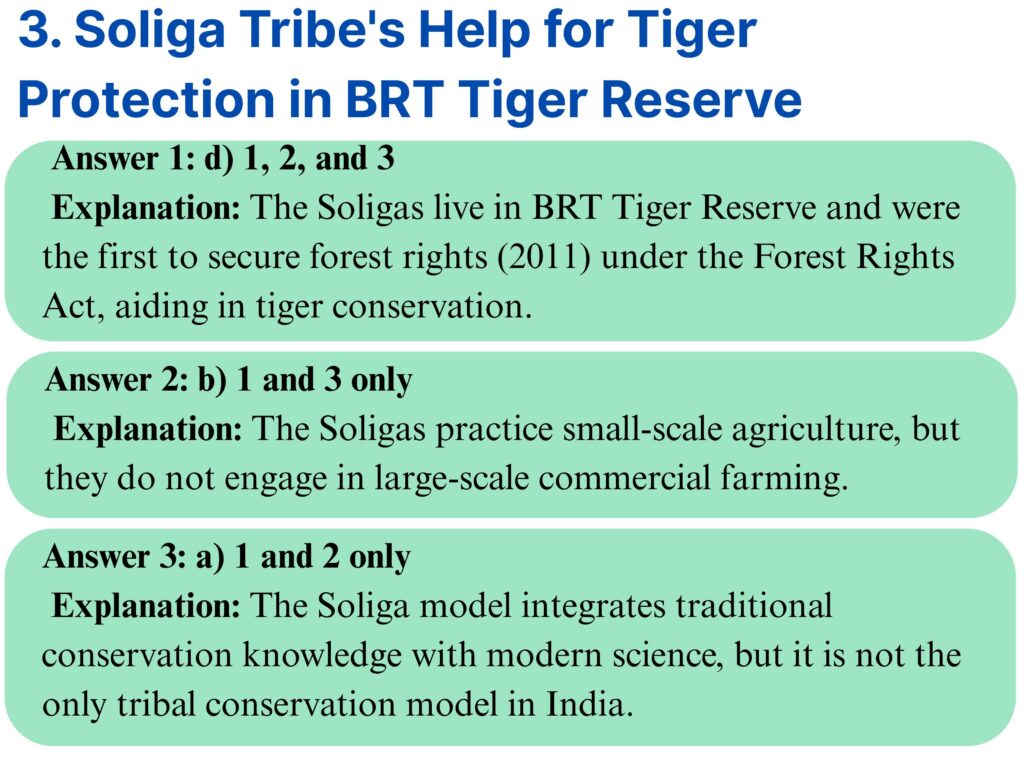 3. Soliga Tribe's Help for Tiger Protection in BRT Tiger Reserve

Answer 1: d) 1, 2, and 3

Explanation: The Soligas live in BRT Tiger Reserve and were the first to secure forest rights (2011) under the Forest Rights Act, aiding in tiger conservation.

Answer 2: b) 1 and 3 only

Explanation: The Soligas practice small-scale agriculture, but they do not engage in large-scale commercial farming.

Answer 3: a) 1 and 2 only

Explanation: The Soliga model integrates traditional conservation knowledge with modern science, but it is not the only tribal conservation model in India.